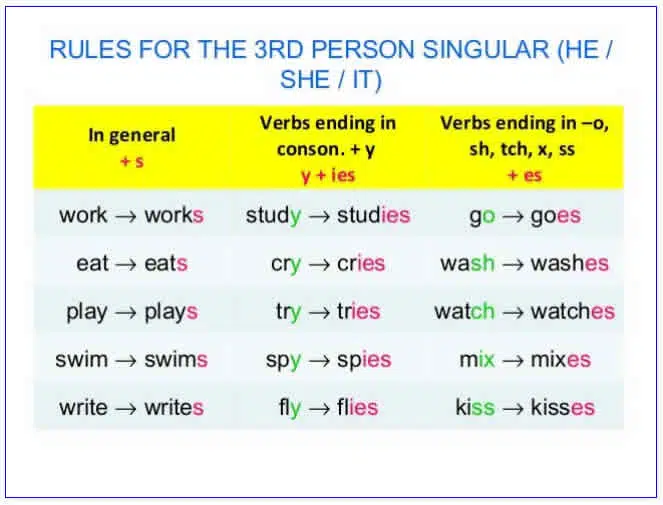 RULES FOR THE 3RD PERSON SINGULAR (HE / SHE / IT)

| In general + s | Verbs ending in conson. + y y + ies | Verbs ending in –o, sh, tch, x, ss + es |
|---|---|---|
| work → works | study → studies | go → goes |
| eat → eats | cry → cries | wash → washes |
| play → plays | try → tries | watch → watches |
| swim → swims | spy → spies | mix → mixes |
| write → writes | fly → flies | kiss → kisses |